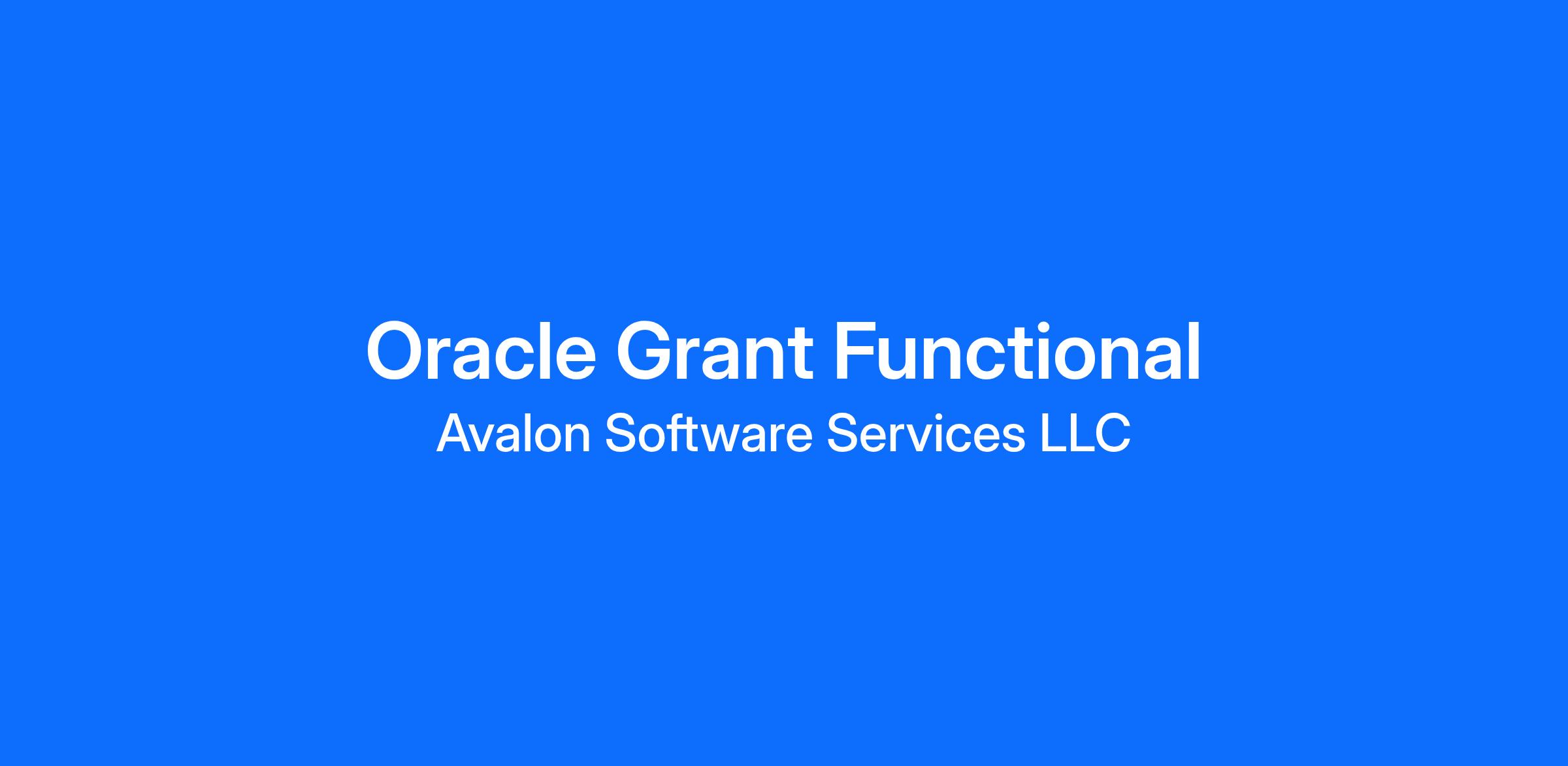 Oracle Grant Functional
Avalon Software Services LLC